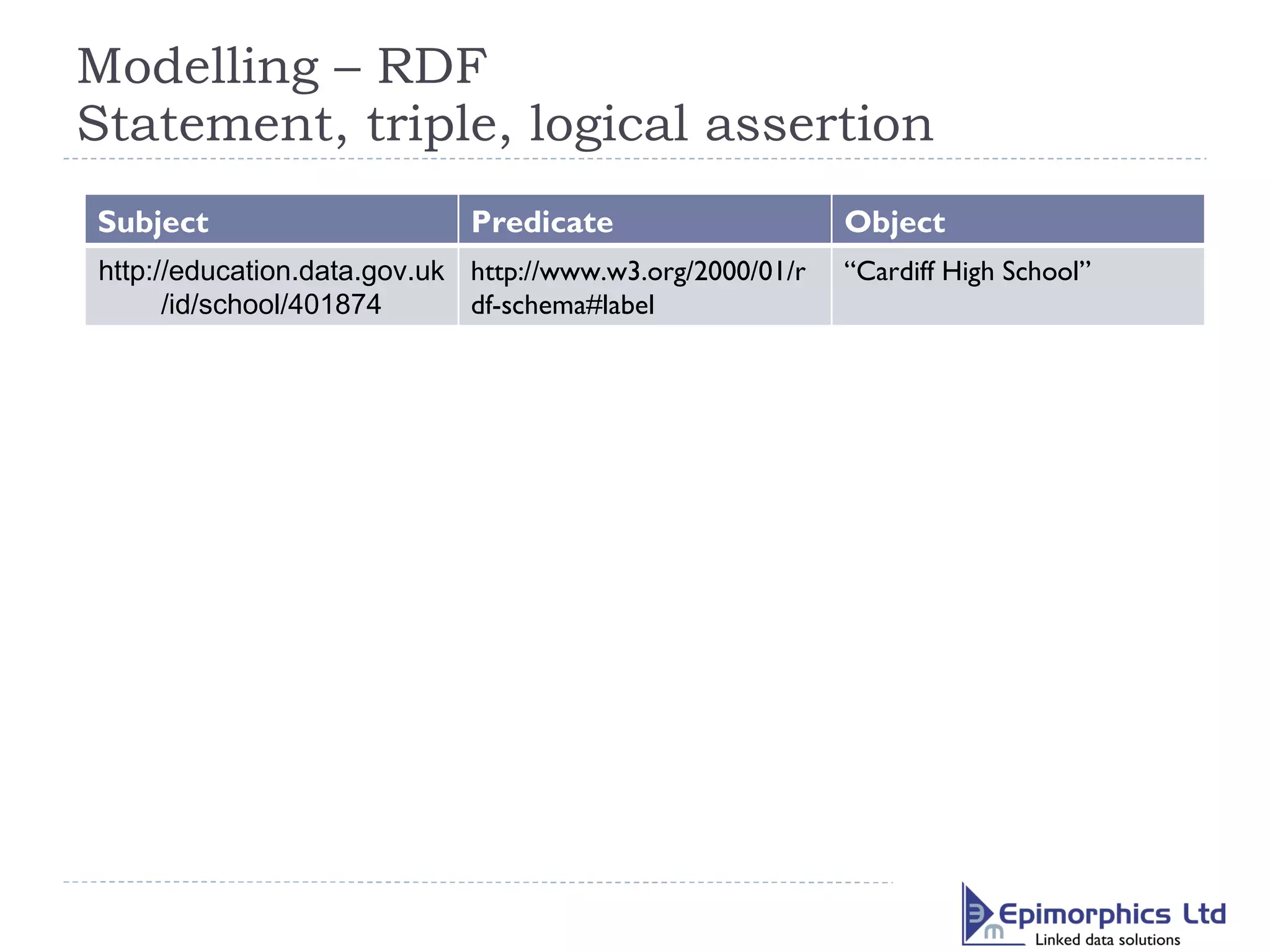 Modelling – RDF
Statement, triple, logical assertion

| Subject | Predicate | Object |
|---|---|---|
| http://education.data.gov.uk/id/school/401874 | http://www.w3.org/2000/01/rdf-schema#label | “Cardiff High School” |

Epimorphics Ltd
Linked data solutions